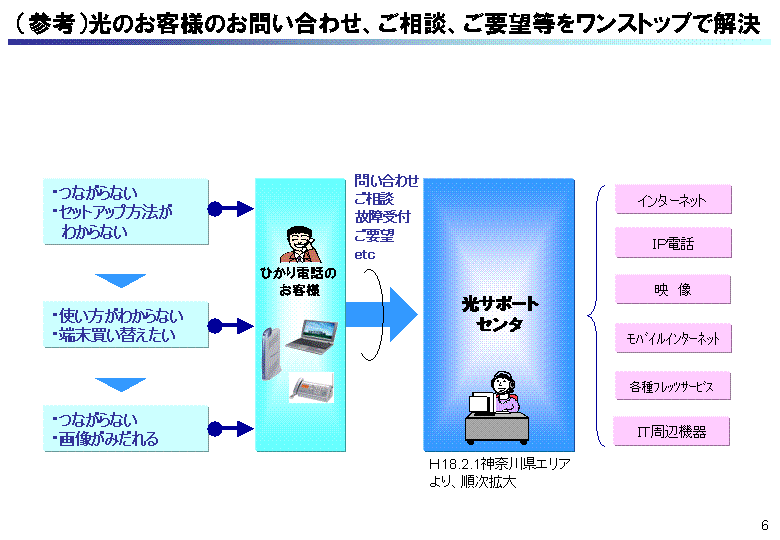 （参考）光のお客様のお問い合わせ、ご相談、ご要望等をワンストップで解決

・つながらない
・セットアップ方法がわからない

・使い方がわからない
・端末買い替えたい

・つながらない
・画像がみだれる

ひかり電話のお客様

問い合わせ
ご相談
故障受付
ご要望
etc

光サポートセンタ

H18.2.1神奈川県エリアより、順次拡大

インターネット

IP電話

映　像

モバイルインターネット

各種フレッツサービス

IT周辺機器

6